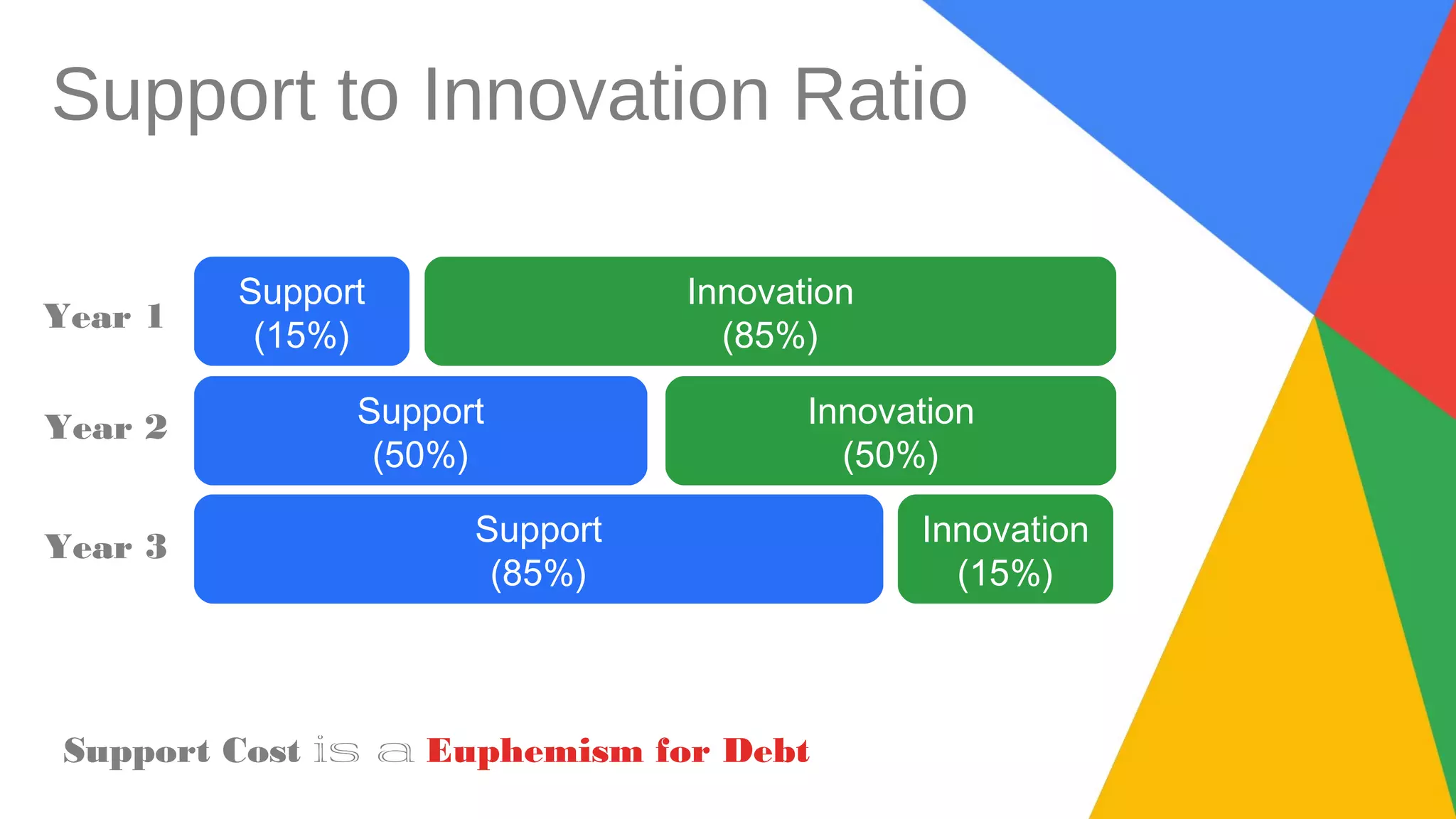 Support to Innovation Ratio

Year 1
Support
(15%)
Innovation
(85%)

Year 2
Support
(50%)
Innovation
(50%)

Year 3
Support
(85%)
Innovation
(15%)

Support Cost is a Euphemism for Debt